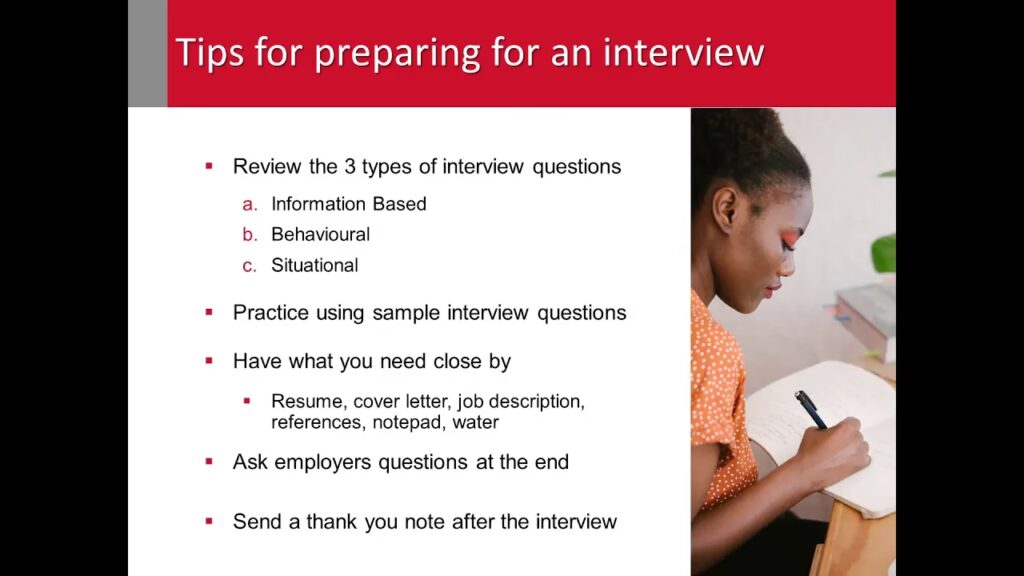 Tips for preparing for an interview

▪ Review the 3 types of interview questions

a. Information Based

b. Behavioural

c. Situational

▪ Practice using sample interview questions

▪ Have what you need close by

▪ Resume, cover letter, job description, references, notepad, water

▪ Ask employers questions at the end

▪ Send a thank you note after the interview